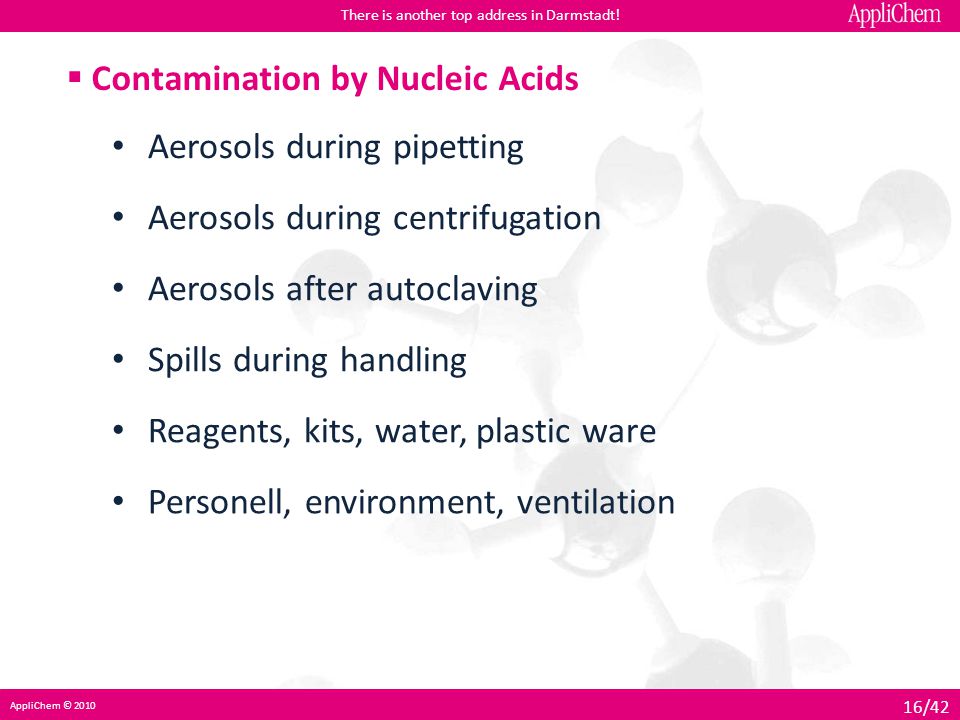 There is another top address in Darmstadt!

AppliChem

▪ Contamination by Nucleic Acids

• Aerosols during pipetting

• Aerosols during centrifugation

• Aerosols after autoclaving

• Spills during handling

• Reagents, kits, water, plastic ware

• Personell, environment, ventilation

AppliChem © 2010

16/42